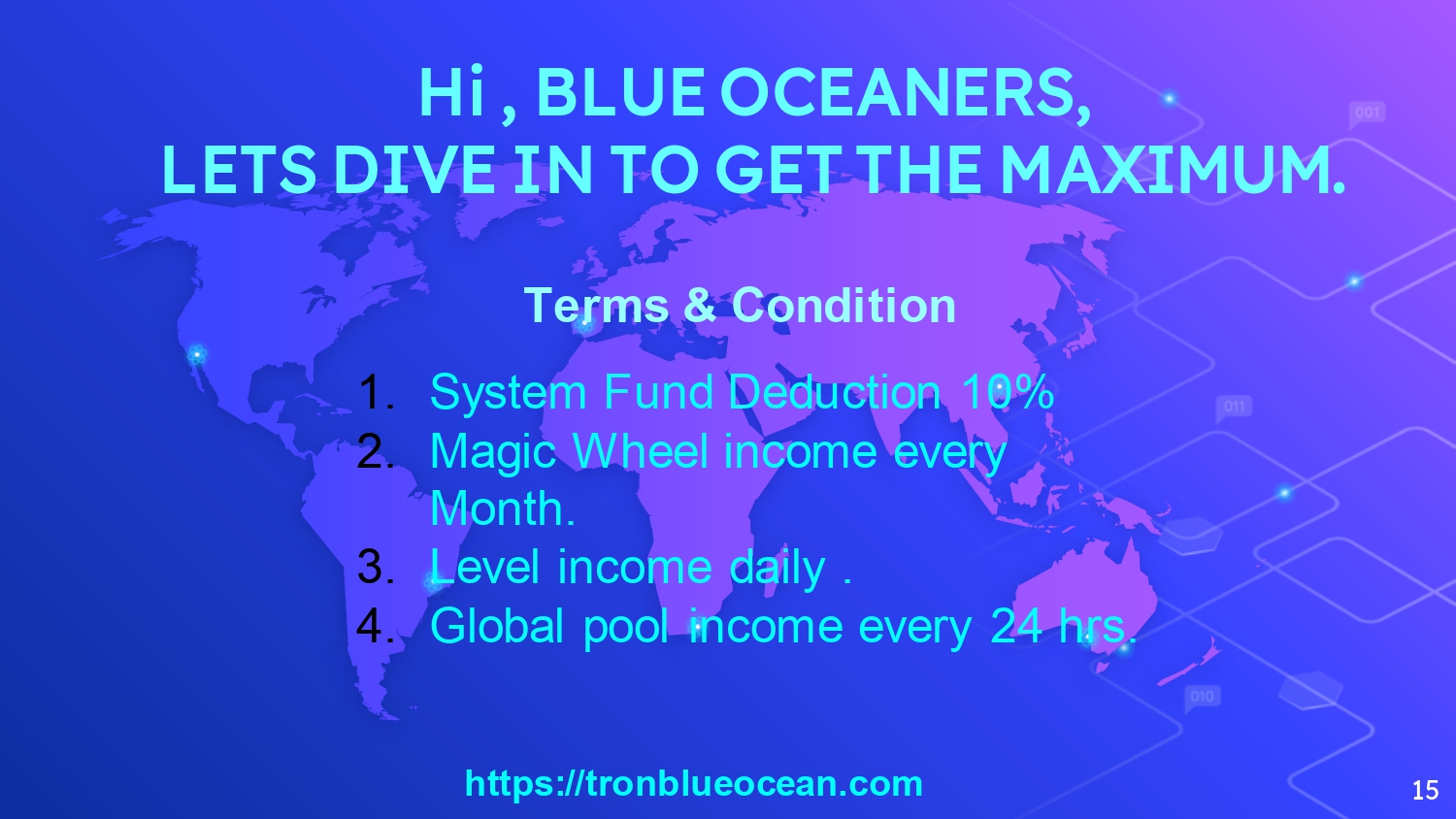 Hi , BLUE OCEANERS,
LETS DIVE IN TO GET THE MAXIMUM.

Terms & Condition

1. System Fund Deduction 10%
2. Magic Wheel income every Month.
3. Level income daily .
4. Global pool income every 24 hrs.

001

011

010

https://tronblueocean.com

15